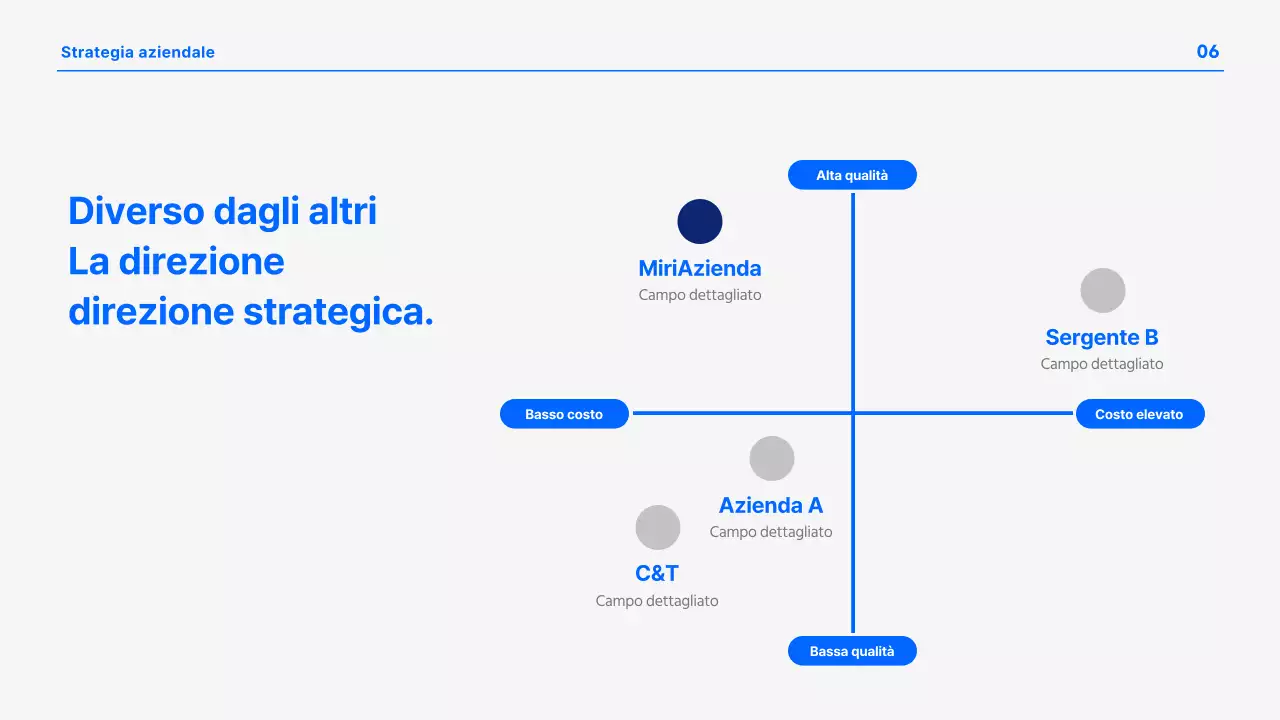 Strategia aziendale

06

Diverso dagli altri
La direzione
direzione strategica.

Alta qualità

MiriAzienda
Campo dettagliato

Sergente B
Campo dettagliato

Basso costo

Costo elevato

Azienda A
Campo dettagliato

C&T
Campo dettagliato

Bassa qualità